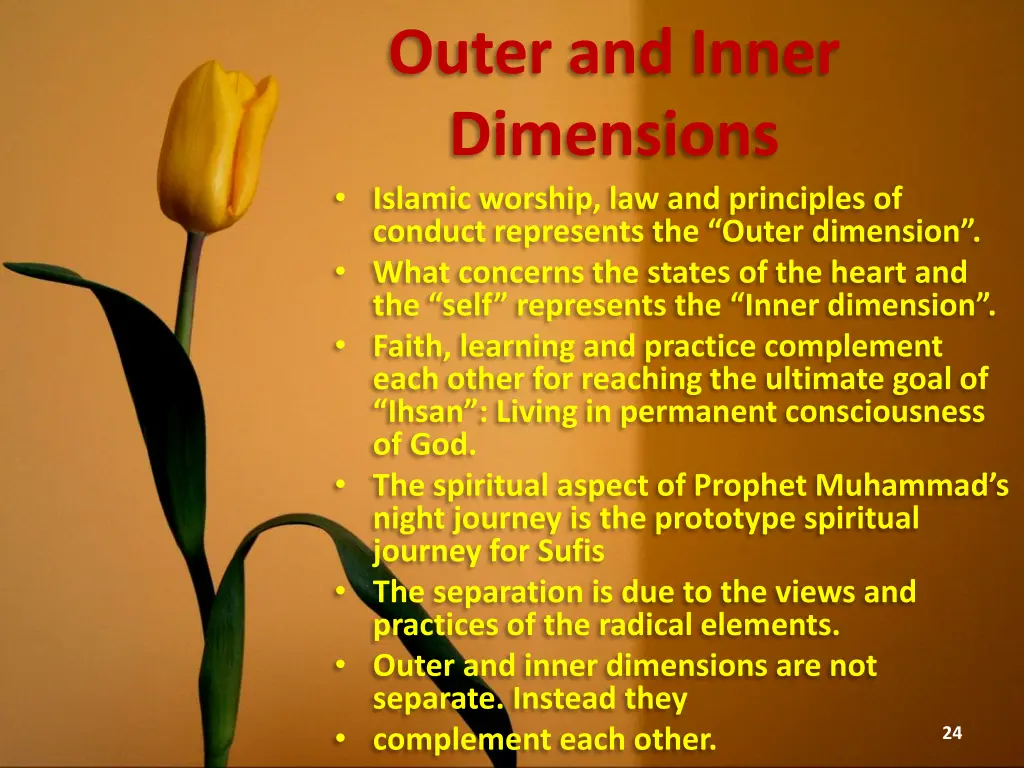 Outer and Inner Dimensions

• Islamic worship, law and principles of conduct represents the “Outer dimension”.
• What concerns the states of the heart and the “self” represents the “Inner dimension”.
• Faith, learning and practice complement each other for reaching the ultimate goal of “Ihsan”: Living in permanent consciousness of God.
• The spiritual aspect of Prophet Muhammad’s night journey is the prototype spiritual journey for Sufis
• The separation is due to the views and practices of the radical elements.
• Outer and inner dimensions are not separate. Instead they
• complement each other.

24